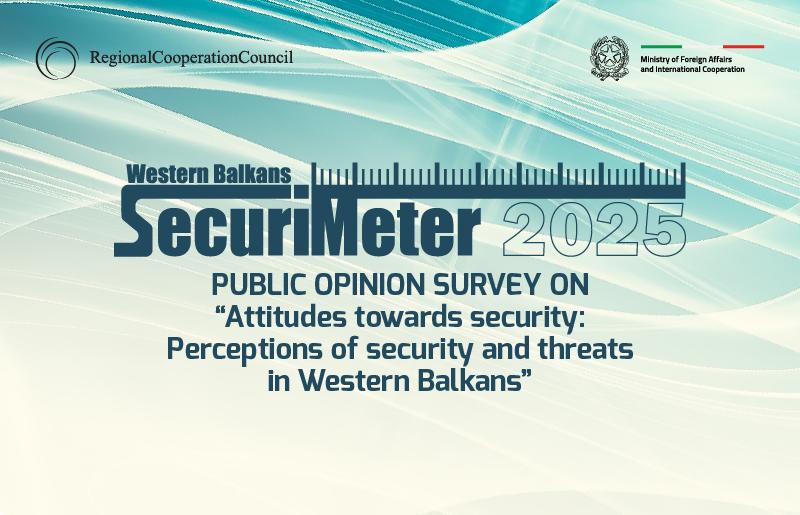 RegionalCooperationCouncil

Ministry of Foreign Affairs and International Cooperation

Western Balkans
SecuriMeter 2025

PUBLIC OPINION SURVEY ON
“Attitudes towards security: Perceptions of security and threats in Western Balkans”